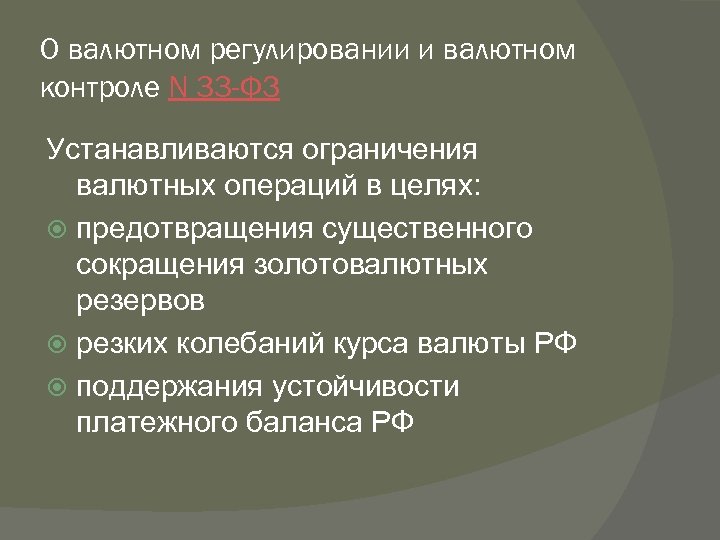 О валютном регулировании и валютном контроле N 33-ФЗ

Устанавливаются ограничения валютных операций в целях:

предотвращения существенного сокращения золотовалютных резервов

резких колебаний курса валюты РФ

поддержания устойчивости платежного баланса РФ